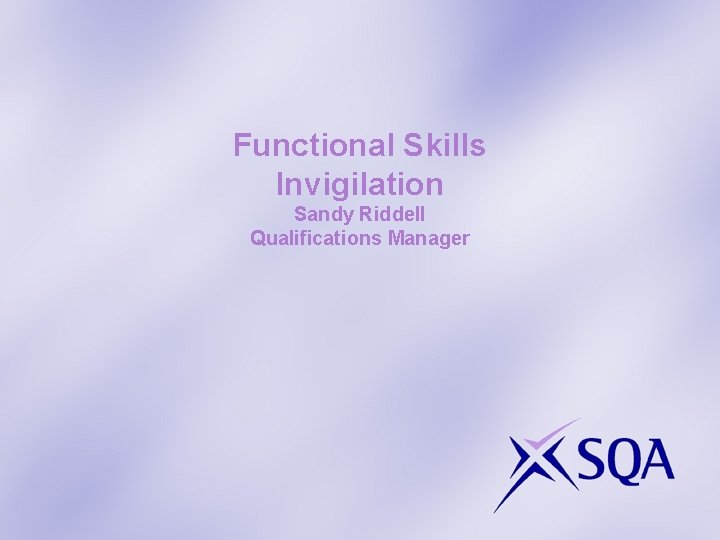 Functional Skills
Invigilation
Sandy Riddell
Qualifications Manager

SQA